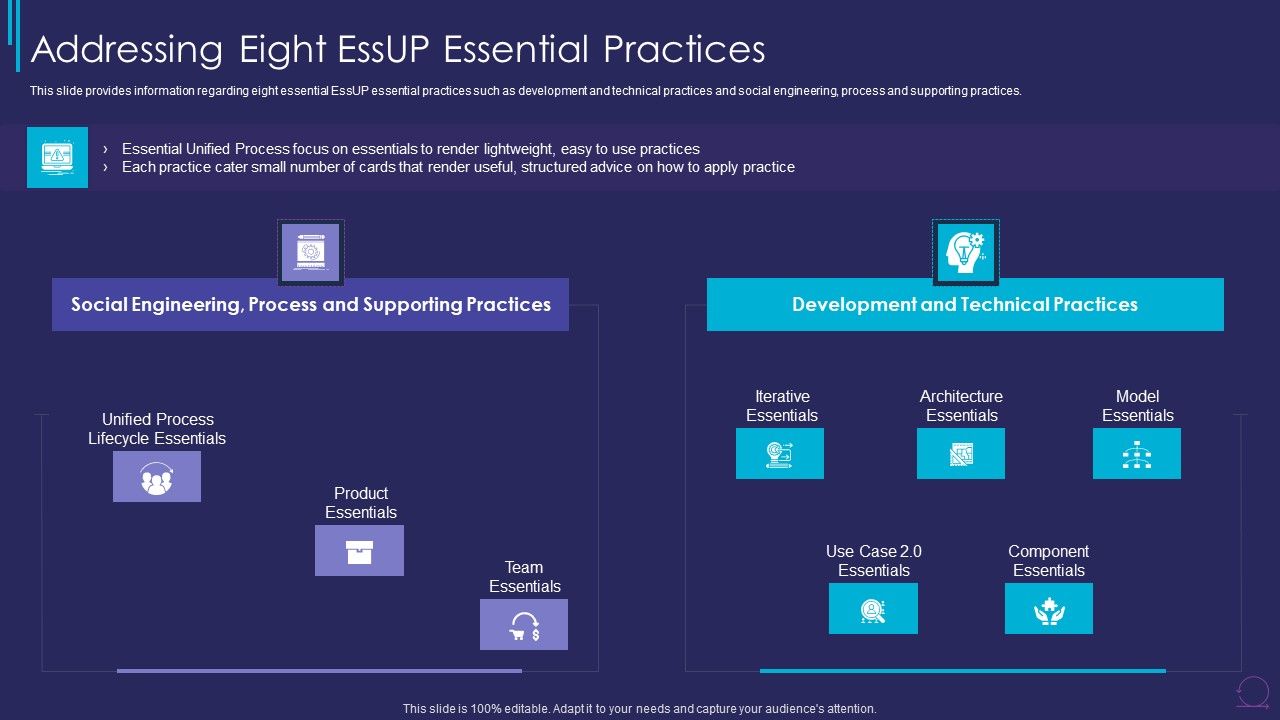 Addressing Eight EssUP Essential Practices

This slide provides information regarding eight essential EssUP essential practices such as development and technical practices and social engineering, process and supporting practices.

› Essential Unified Process focus on essentials to render lightweight, easy to use practices
› Each practice cater small number of cards that render useful, structured advice on how to apply practice

Social Engineering, Process and Supporting Practices

Unified Process Lifecycle Essentials

Product Essentials

Team Essentials

Development and Technical Practices

Iterative Essentials

Architecture Essentials

Model Essentials

Use Case 2.0 Essentials

Component Essentials

This slide is 100% editable. Adapt it to your needs and capture your audience's attention.